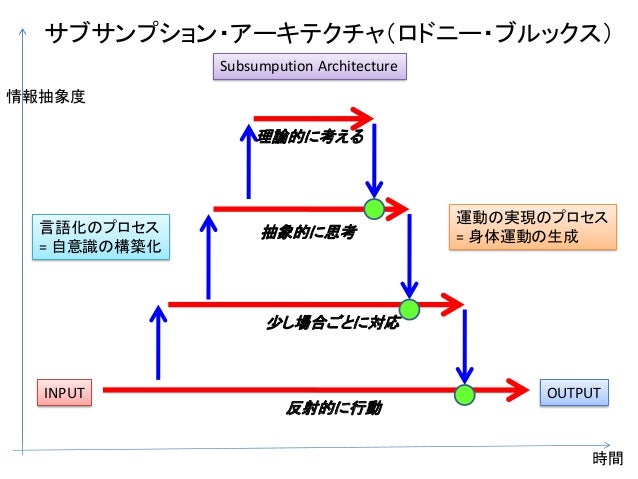 サブサンプション・アーキテクチャ(ロドニー・ブルックス)

Subsumpution Architecture

情報抽象度

理論的に考える

抽象的に思考

言語化のプロセス
= 自意識の構築化

運動の実現のプロセス
= 身体運動の生成

少し場合ごとに対応

INPUT

反射的に行動

OUTPUT

時間